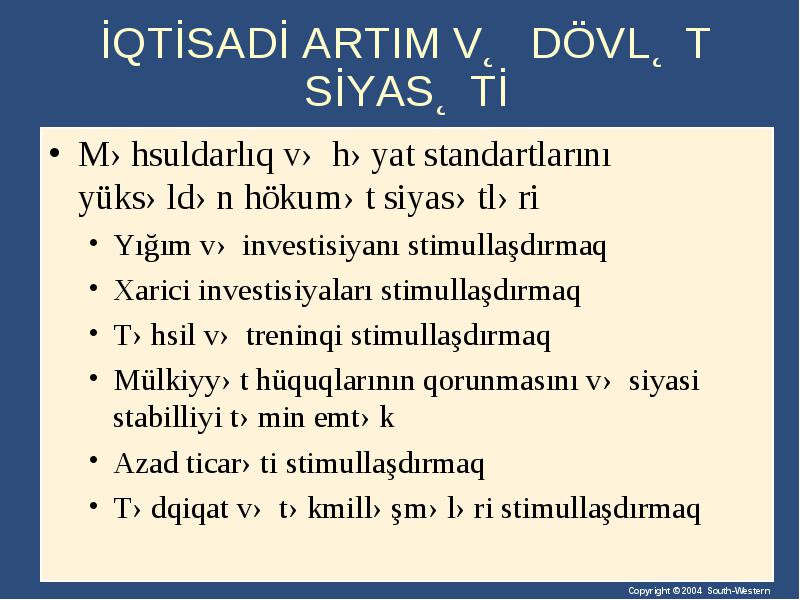 İQTİSADİ ARTIM V˛ DÖVL˛ T SİYAS˛ Tİ

• M› hsuldarlıq v› h› yat standartlarını yüks› ld› n hökum› t siyas› tl› ri
  • Yığım v› investisiyanı stimullaşdırmaq
  • Xarici investisiyaları stimullaşdırmaq
  • T› hsil v› treninqi stimullaşdırmaq
  • Mülkiyy› t hüquqlarının qorunmasını v› siyasi stabilliyi t› min emt› k
  • Azad ticar› ti stimullaşdırmaq
  • T› dqiqat v› t› kmill› şm› l› ri stimullaşdırmaq

Copyright © 2004 South-Western